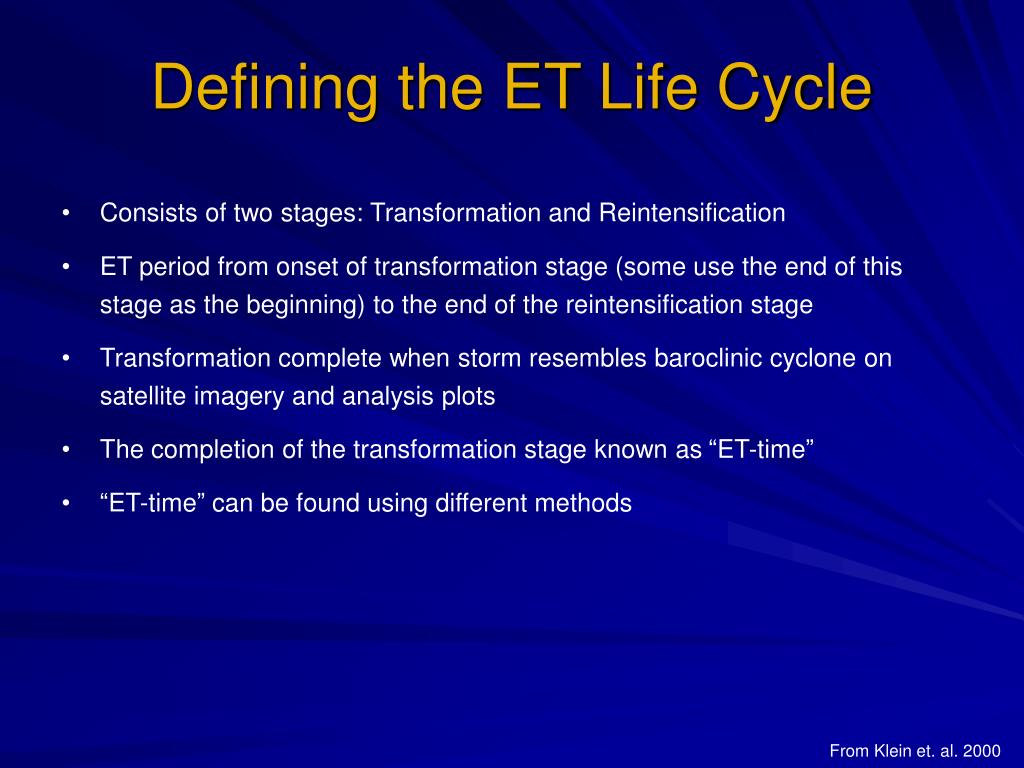 Defining the ET Life Cycle

• Consists of two stages: Transformation and Reintensification

• ET period from onset of transformation stage (some use the end of this stage as the beginning) to the end of the reintensification stage

• Transformation complete when storm resembles baroclinic cyclone on satellite imagery and analysis plots

• The completion of the transformation stage known as “ET-time”

• “ET-time” can be found using different methods

From Klein et. al. 2000